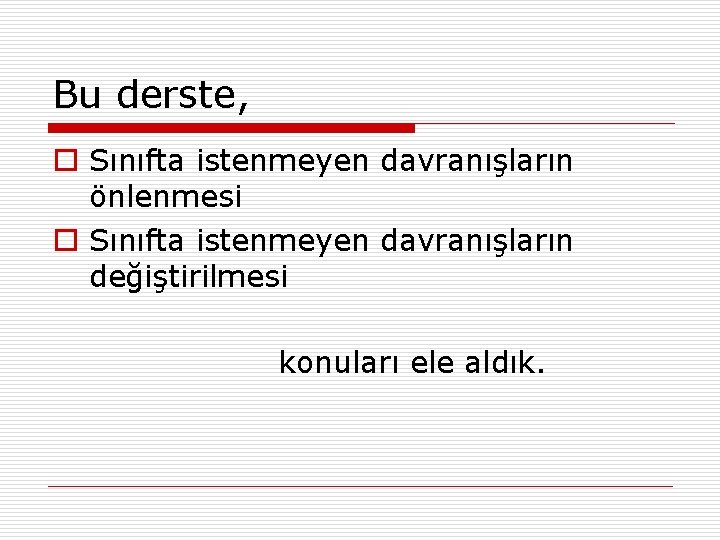 Bu derste,

Sınıfta istenmeyen davranışların önlenmesi

Sınıfta istenmeyen davranışların değiştirilmesi

konuları ele aldık.